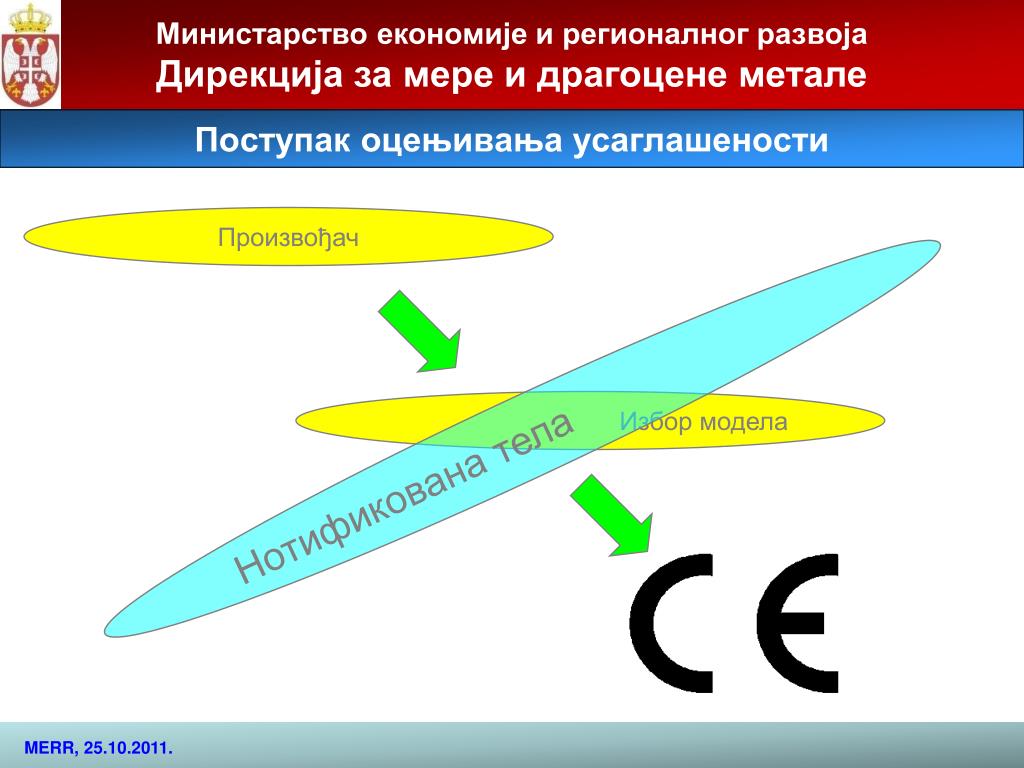 Министарство економије и регионалног развоја
Дирекција за мере и драгоцене метале

Поступак оцењивања усаглашености

Произвођач

Избор модела

Нотификована тела

CE

MERR, 25.10.2011.